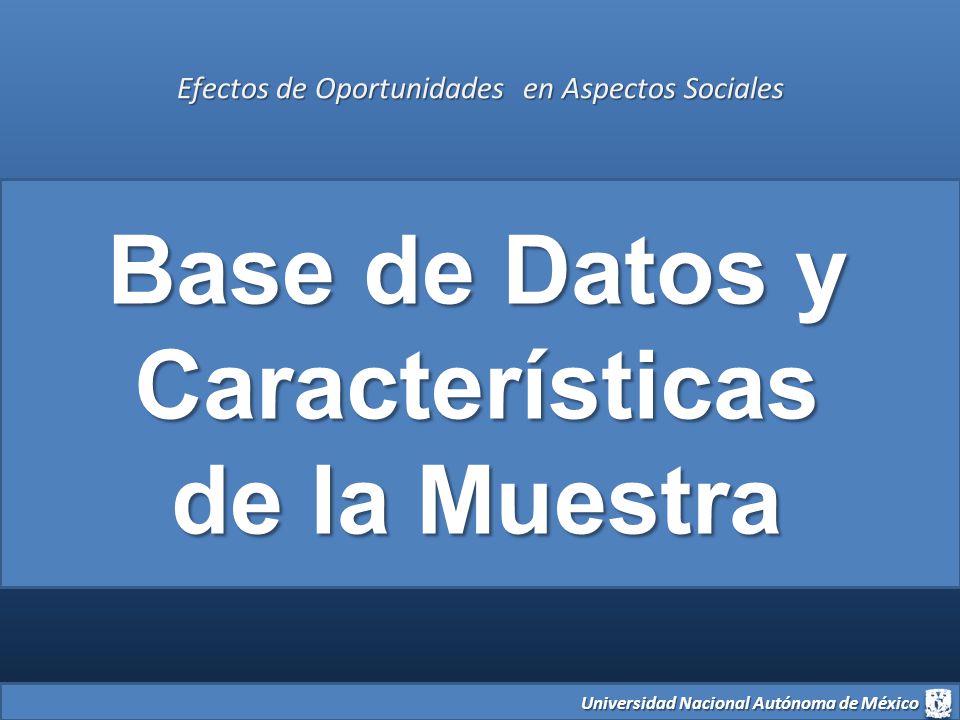 Efectos de Oportunidades en Aspectos Sociales

Base de Datos y Características de la Muestra

Universidad Nacional Autónoma de México